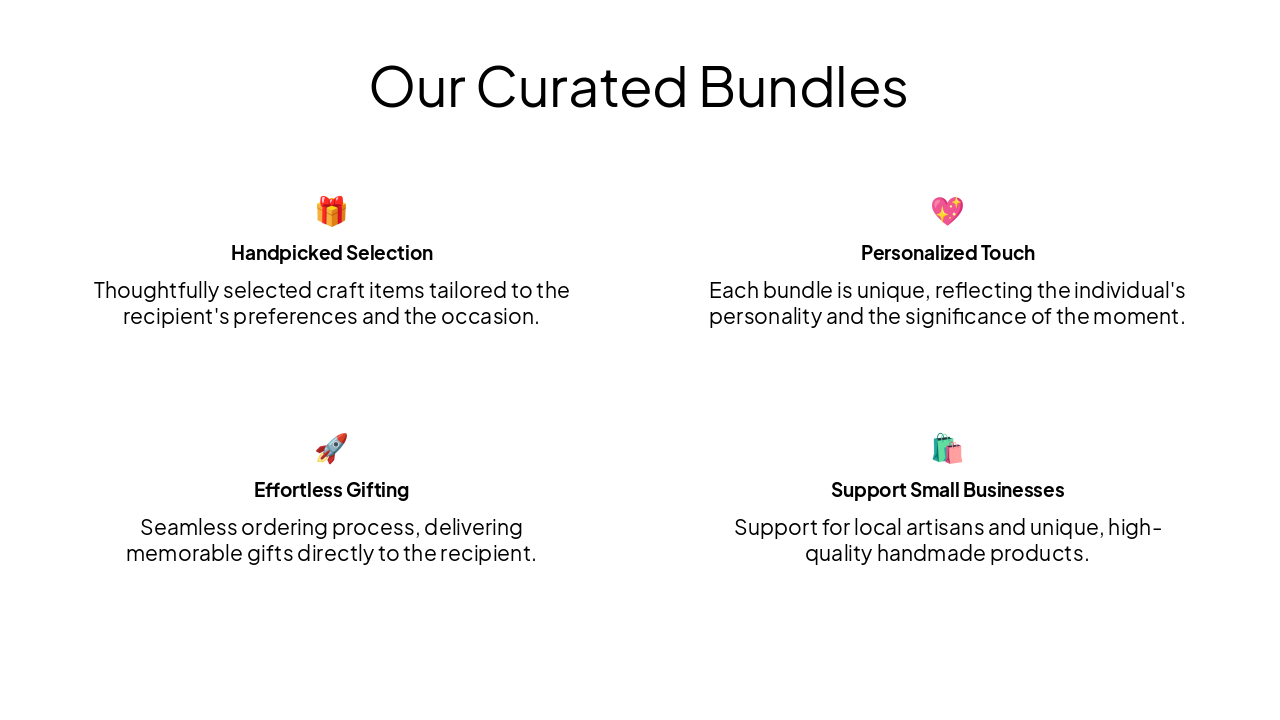 Our Curated Bundles

🎁
Handpicked Selection

Thoughtfully selected craft items tailored to the recipient's preferences and the occasion.

💖
Personalized Touch

Each bundle is unique, reflecting the individual's personality and the significance of the moment.

🚀
Effortless Gifting

Seamless ordering process, delivering memorable gifts directly to the recipient.

🛍️
Support Small Businesses

Support for local artisans and unique, high-quality handmade products.